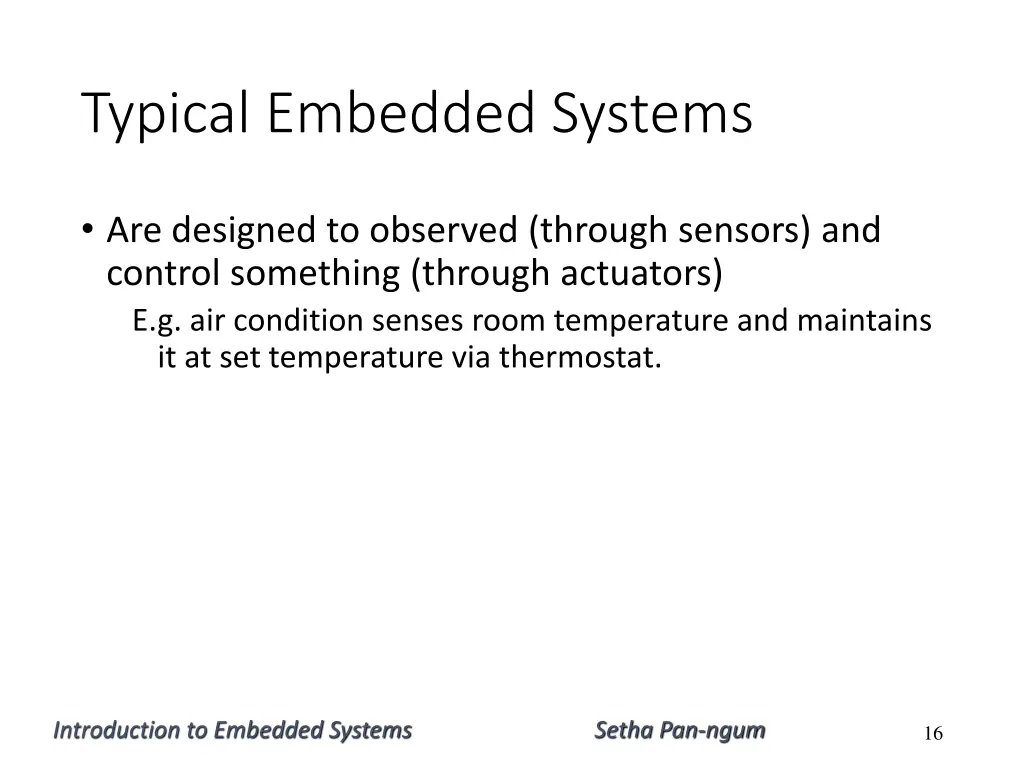 Typical Embedded Systems

• Are designed to observed (through sensors) and control something (through actuators)

E.g. air condition senses room temperature and maintains it at set temperature via thermostat.

Introduction to Embedded Systems Setha Pan-ngum 16